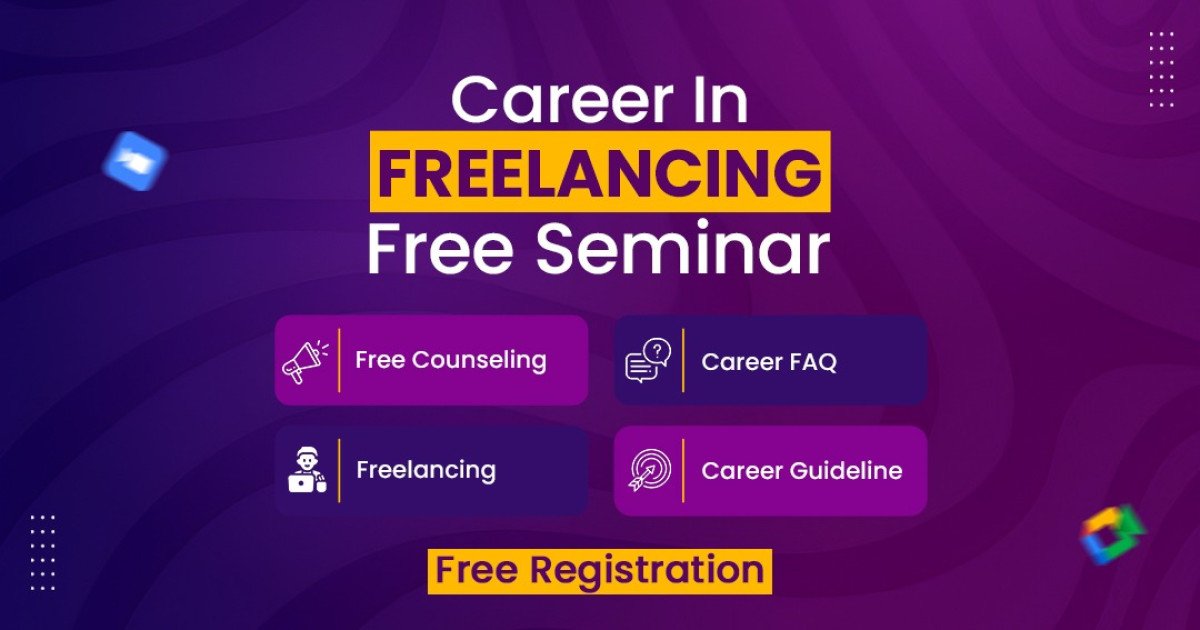 Career In
FREELANCING
Free Seminar

Free Counseling

Career FAQ

Freelancing

Career Guideline

Free Registration